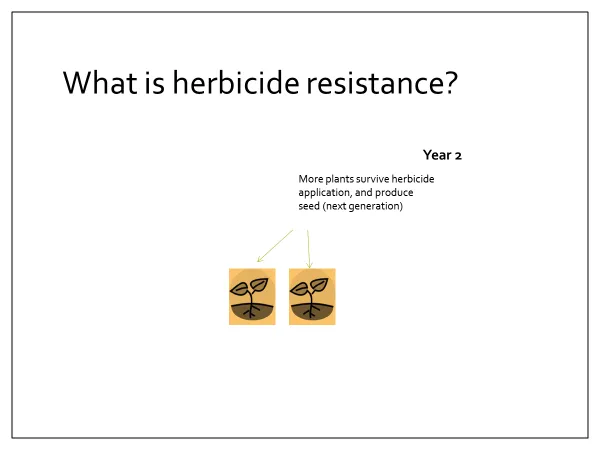 What is herbicide resistance?

Year 2

More plants survive herbicide application, and produce seed (next generation)